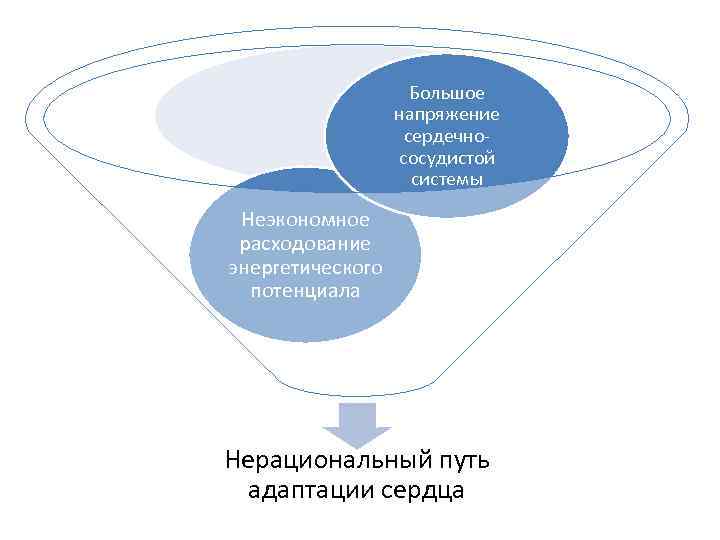 Большое напряжение сердечно-сосудистой системы

Неэкономное расходование энергетического потенциала

Нерациональный путь адаптации сердца